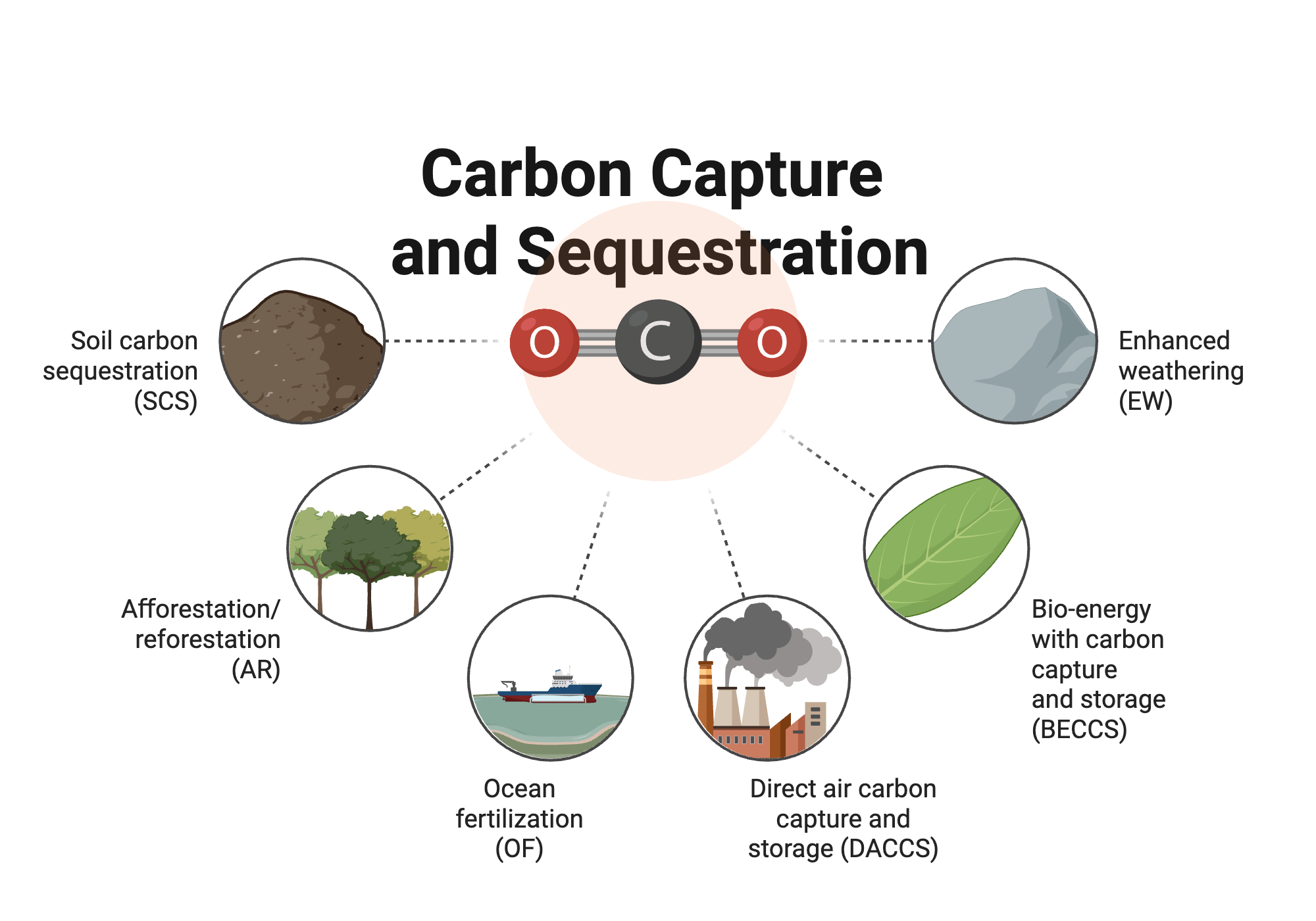 Carbon Capture and Sequestration

O C O

Soil carbon sequestration (SCS)

Enhanced weathering (EW)

Afforestation/ reforestation (AR)

Bio-energy with carbon capture and storage (BECCS)

Ocean fertilization (OF)

Direct air carbon capture and storage (DACCS)